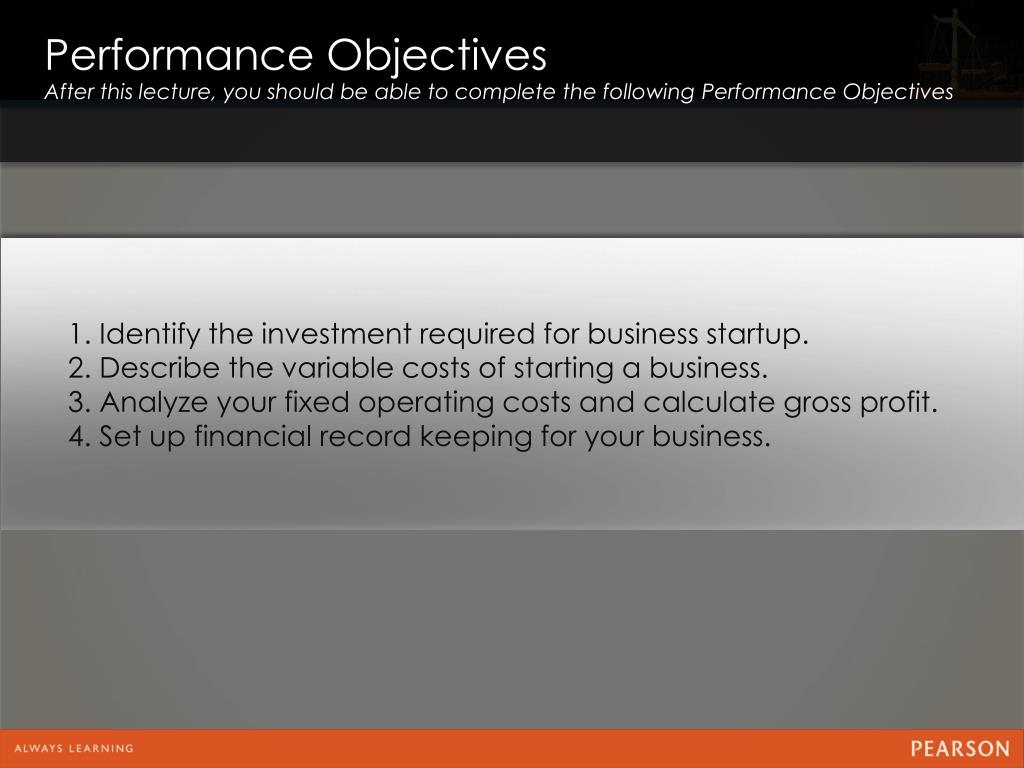 Performance Objectives
After this lecture, you should be able to complete the following Performance Objectives

1. Identify the investment required for business startup.
2. Describe the variable costs of starting a business.
3. Analyze your fixed operating costs and calculate gross profit.
4. Set up financial record keeping for your business.

ALWAYS LEARNING

PEARSON